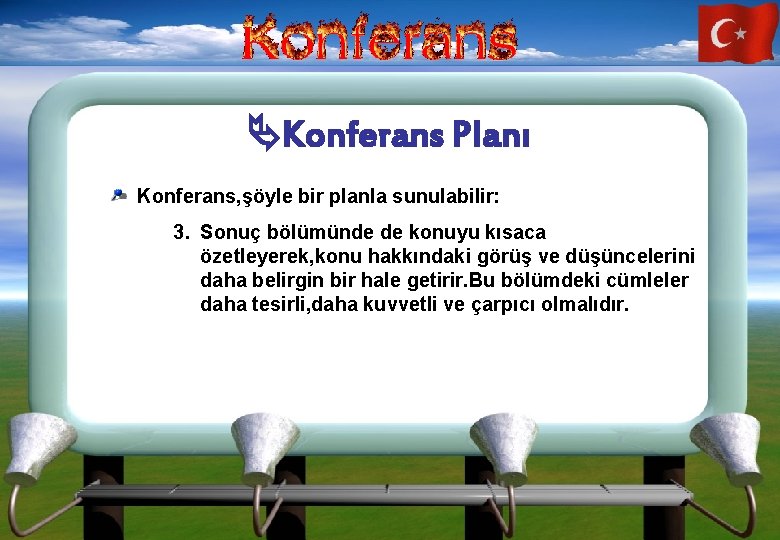 Konferans

Konferans Planı

Konferans,şöyle bir planla sunulabilir:

3. Sonuç bölümünde de konuyu kısaca özetleyerek,konu hakkındaki görüş ve düşüncelerini daha belirgin bir hale getirir.Bu bölümdeki cümleler daha tesirli,daha kuvvetli ve çarpıcı olmalıdır.